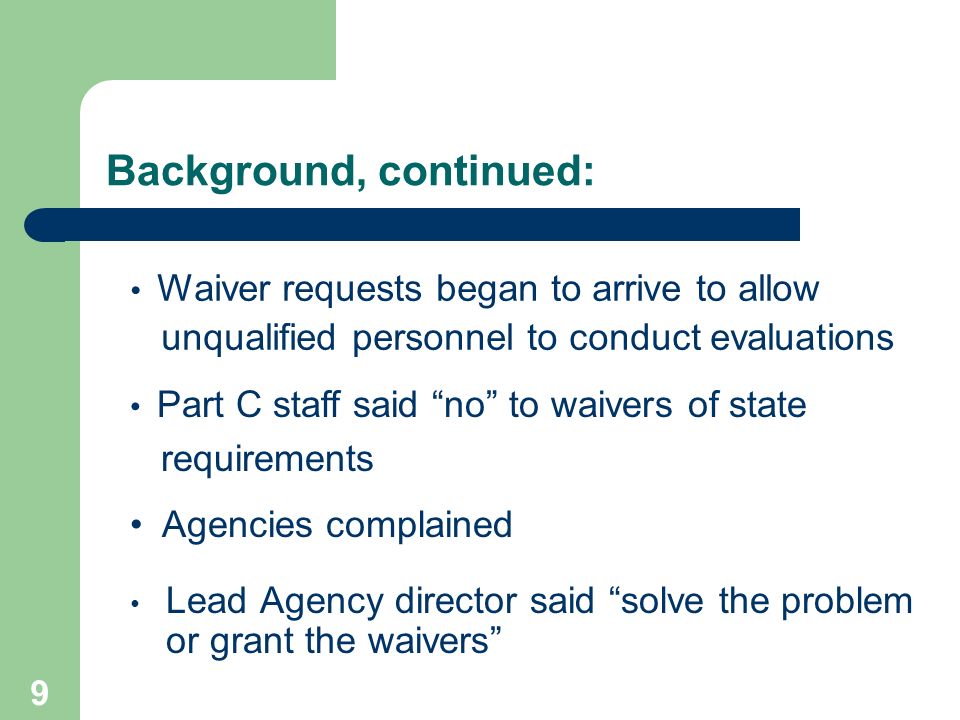 Background, continued:

• Waiver requests began to arrive to allow unqualified personnel to conduct evaluations

• Part C staff said “no” to waivers of state requirements

• Agencies complained

• Lead Agency director said “solve the problem or grant the waivers”

9